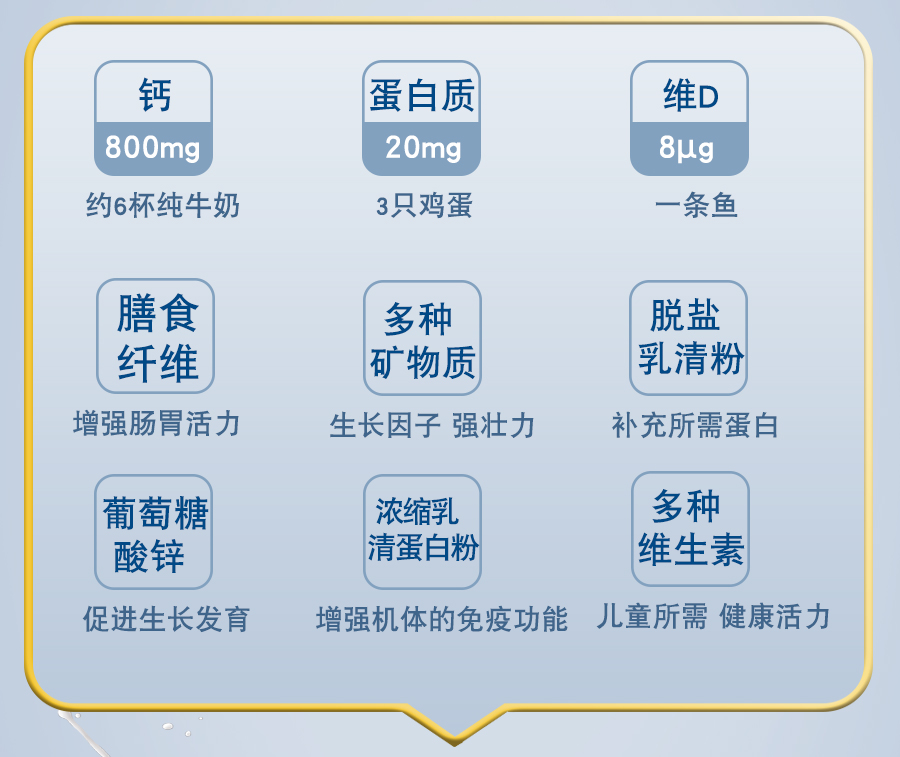 钙
800mg
约6杯纯牛奶

蛋白质
20mg
3只鸡蛋

维D
8μg
一条鱼

膳食纤维
增强肠胃活力

多种矿物质
生长因子 强壮力

脱盐乳清粉
补充所需蛋白

葡萄糖酸锌
促进生长发育

浓缩乳清蛋白粉
增强机体的免疫功能

多种维生素
儿童所需 健康活力